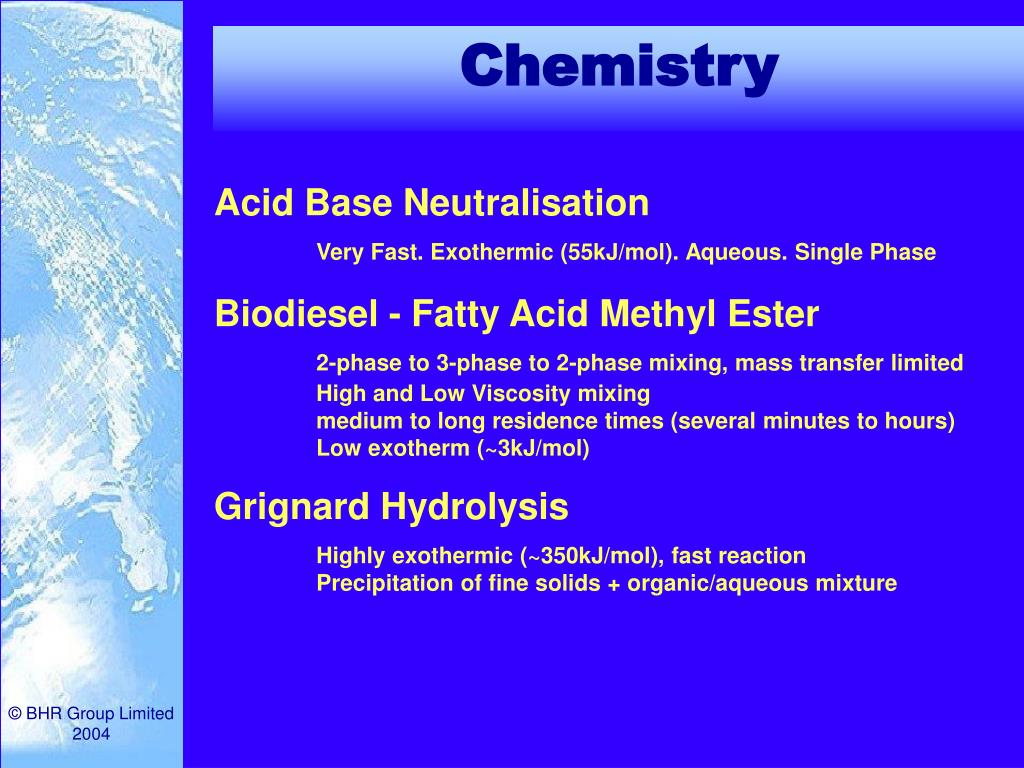 Chemistry

Acid Base Neutralisation

Very Fast. Exothermic (55kJ/mol). Aqueous. Single Phase

Biodiesel - Fatty Acid Methyl Ester

2-phase to 3-phase to 2-phase mixing, mass transfer limited
High and Low Viscosity mixing
medium to long residence times (several minutes to hours)
Low exotherm (~3kJ/mol)

Grignard Hydrolysis

Highly exothermic (~350kJ/mol), fast reaction
Precipitation of fine solids + organic/aqueous mixture

© BHR Group Limited 2004